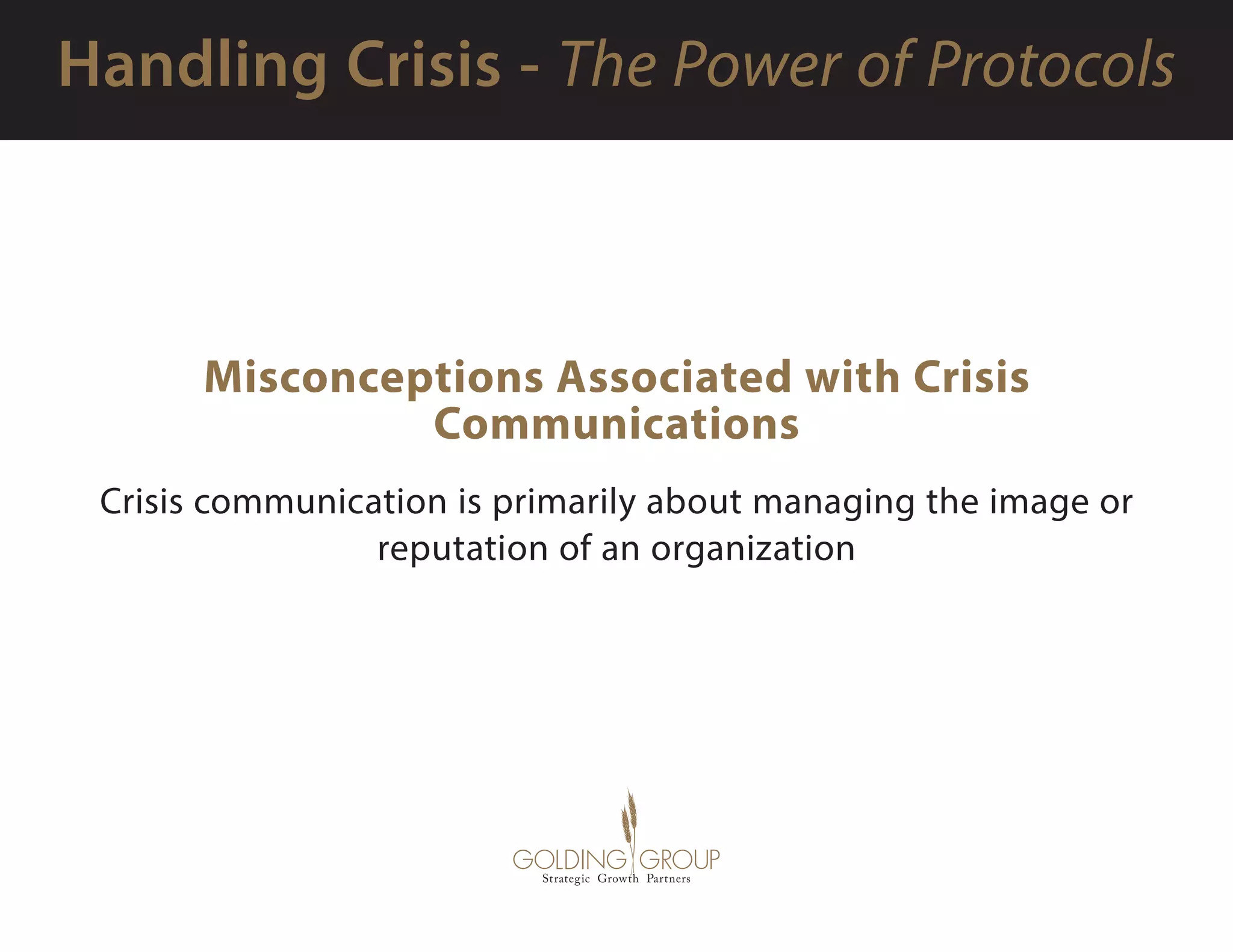 Handling Crisis - The Power of Protocols

Misconceptions Associated with Crisis Communications

Crisis communication is primarily about managing the image or reputation of an organization

GOLDING GROUP
Strategic Growth Partners